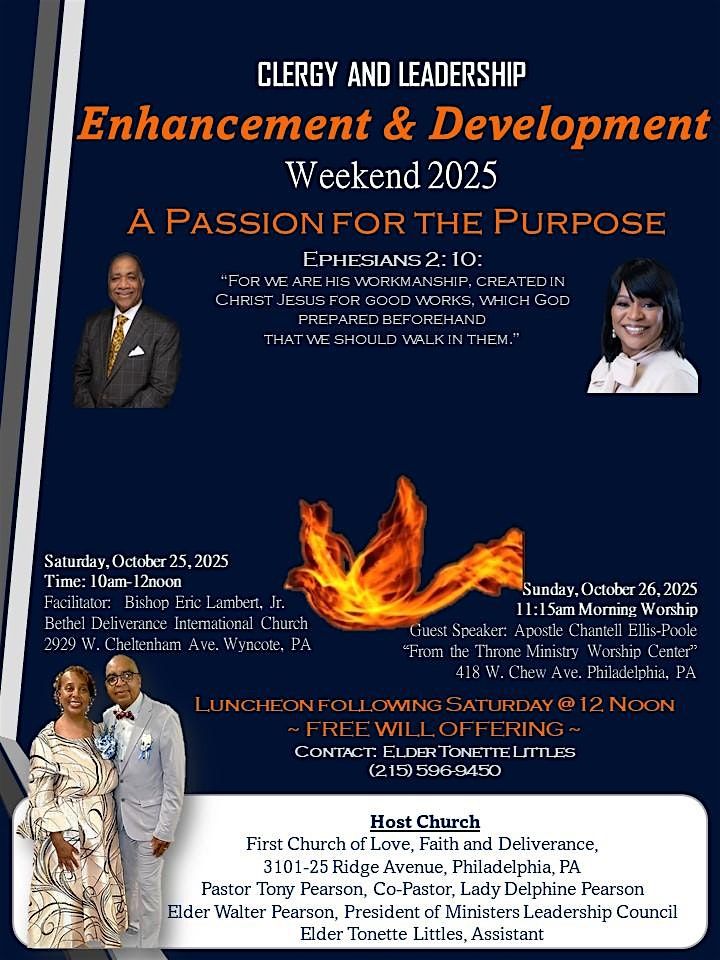 CLERGY AND LEADERSHIP
Enhancement & Development
Weekend 2025
A PASSION FOR THE PURPOSE

EPHESIANS 2: 10:
"FOR WE ARE HIS WORKMANSHIP, CREATED IN CHRIST JESUS FOR GOOD WORKS, WHICH GOD PREPARED BEFOREHAND THAT WE SHOULD WALK IN THEM."

Saturday, October 25, 2025
Time: 10am-12noon
Facilitator: Bishop Eric Lambert, Jr.
Bethel Deliverance International Church
2929 W. Cheltenham Ave. Wyncote, PA

Sunday, October 26, 2025
11:15am Morning Worship
Guest Speaker: Apostle Chantell Ellis-Poole
"From the Throne Ministry Worship Center"
418 W. Chew Ave. Philadelphia, PA

LUNCHEON FOLLOWING SATURDAY @ 12 NOON
~ FREE WILL OFFERING ~
CONTACT: ELDER TONETTE LITTLES
(215) 596-9450

Host Church
First Church of Love, Faith and Deliverance,
3101-25 Ridge Avenue, Philadelphia, PA
Pastor Tony Pearson, Co-Pastor, Lady Delphine Pearson
Elder Walter Pearson, President of Ministers Leadership Council
Elder Tonette Littles, Assistant